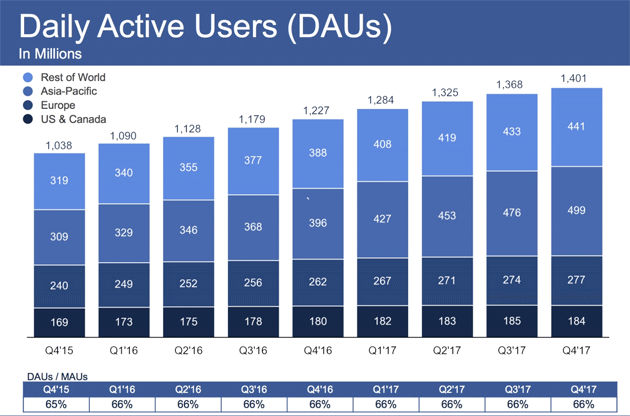 Daily Active Users (DAUs)
In Millions

Rest of World
Asia-Pacific
Europe
US & Canada

| | Q4'15 | Q1'16 | Q2'16 | Q3'16 | Q4'16 | Q1'17 | Q2'17 | Q3'17 | Q4'17 |
|---|---|---|---|---|---|---|---|---|---|
| Total | 1,038 | 1,090 | 1,128 | 1,179 | 1,227 | 1,284 | 1,325 | 1,368 | 1,401 |
| Rest of World | 319 | 340 | 355 | 377 | 388 | 408 | 419 | 433 | 441 |
| Asia-Pacific | 309 | 329 | 346 | 368 | 396 | 427 | 453 | 476 | 499 |
| Europe | 240 | 249 | 252 | 256 | 262 | 267 | 271 | 274 | 277 |
| US & Canada | 169 | 173 | 175 | 178 | 180 | 182 | 183 | 185 | 184 |

DAUs / MAUs

| Q4'15 | Q1'16 | Q2'16 | Q3'16 | Q4'16 | Q1'17 | Q2'17 | Q3'17 | Q4'17 |
|---|---|---|---|---|---|---|---|---|
| 65% | 66% | 66% | 66% | 66% | 66% | 66% | 66% | 66% |